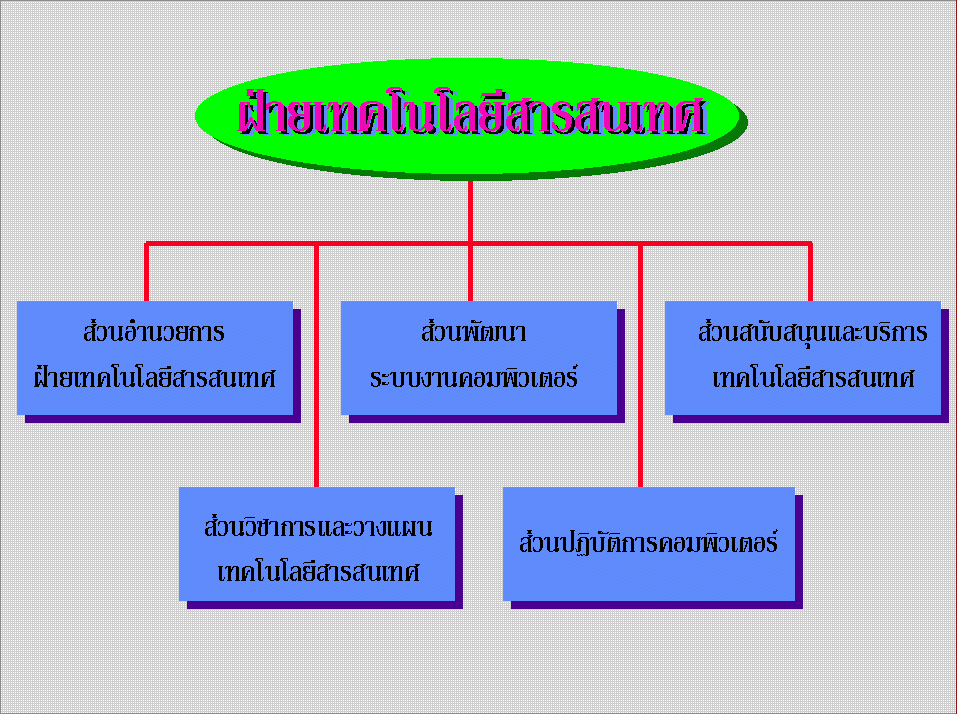 ฝ่ายเทคโนโลยีสารสนเทศ

ส่วนอำนวยการ
ฝ่ายเทคโนโลยีสารสนเทศ

ส่วนพัฒนา
ระบบงานคอมพิวเตอร์

ส่วนสนับสนุนและบริการ
เทคโนโลยีสารสนเทศ

ส่วนวิชาการและวางแผน
เทคโนโลยีสารสนเทศ

ส่วนปฏิบัติการคอมพิวเตอร์